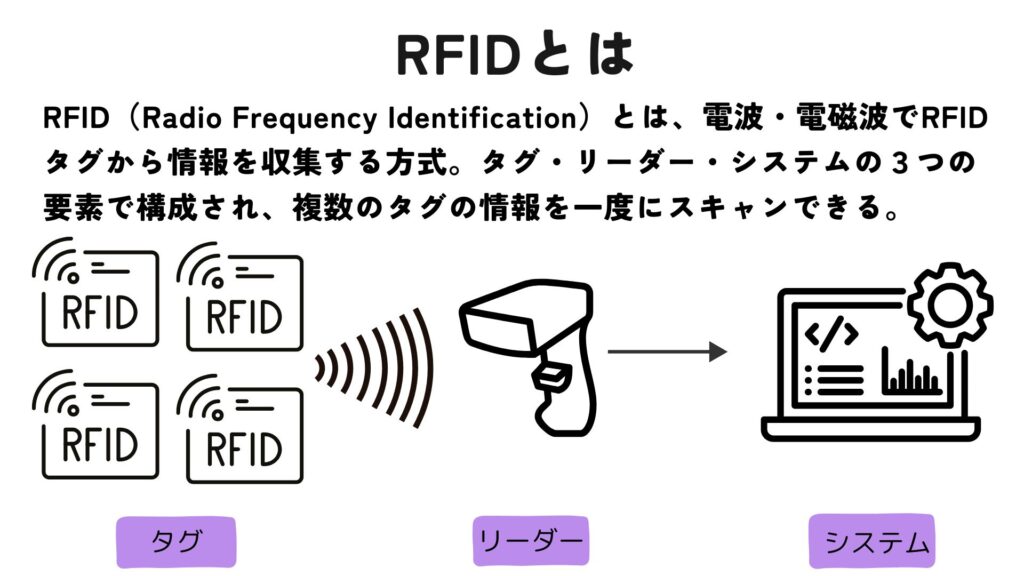 RFIDとは

RFID（Radio Frequency Identification）とは、電波・電磁波でRFIDタグから情報を収集する方式。タグ・リーダー・システムの３つの要素で構成され、複数のタグの情報を一度にスキャンできる。

RFID
RFID
RFID
RFID

</>

タグ

リーダー

システム